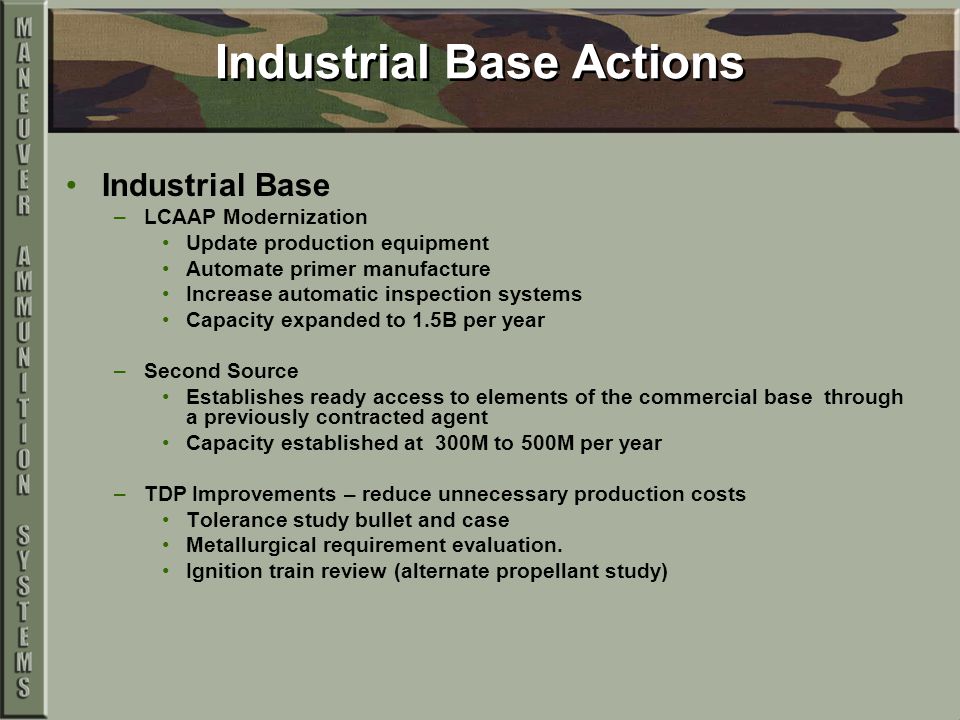 MANEUVER AMMUNITION SYSTEMS

Industrial Base Actions

• Industrial Base
– LCAAP Modernization
• Update production equipment
• Automate primer manufacture
• Increase automatic inspection systems
• Capacity expanded to 1.5B per year

– Second Source
• Establishes ready access to elements of the commercial base through a previously contracted agent
• Capacity established at 300M to 500M per year

– TDP Improvements – reduce unnecessary production costs
• Tolerance study bullet and case
• Metallurgical requirement evaluation.
• Ignition train review (alternate propellant study)